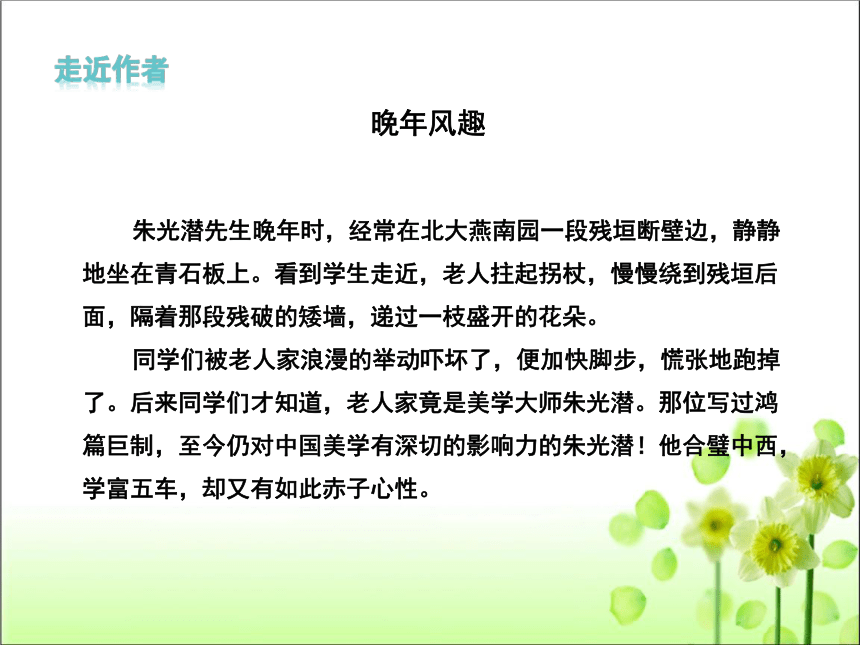 走近作者

晚年风趣

朱光潜先生晚年时，经常在北大燕南园一段残垣断壁边，静静地坐在青石板上。看到学生走近，老人拄起拐杖，慢慢绕到残垣后面，隔着那段残破的矮墙，递过一枝盛开的花朵。

同学们被老人家浪漫的举动吓坏了，便加快脚步，慌张地跑掉了。后来同学们才知道，老人家竟是美学大师朱光潜。那位写过鸿篇巨制，至今仍对中国美学有深切的影响力的朱光潜！他合璧中西，学富五车，却又有如此赤子心性。